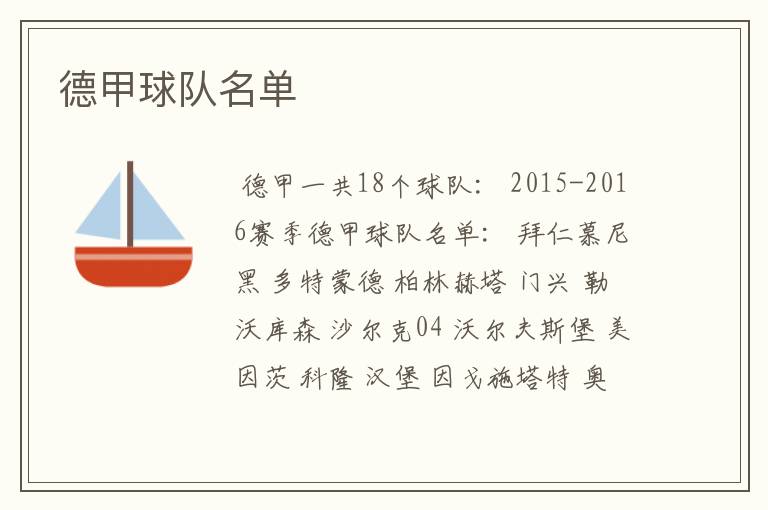 德甲球队名单

德甲一共18个球队： 2015-2016赛季德甲球队名单： 拜仁慕尼黑 多特蒙德 柏林赫塔 门兴 勒沃库森 沙尔克04 沃尔夫斯堡 美因茨 科隆 汉堡 因戈施塔特 奥